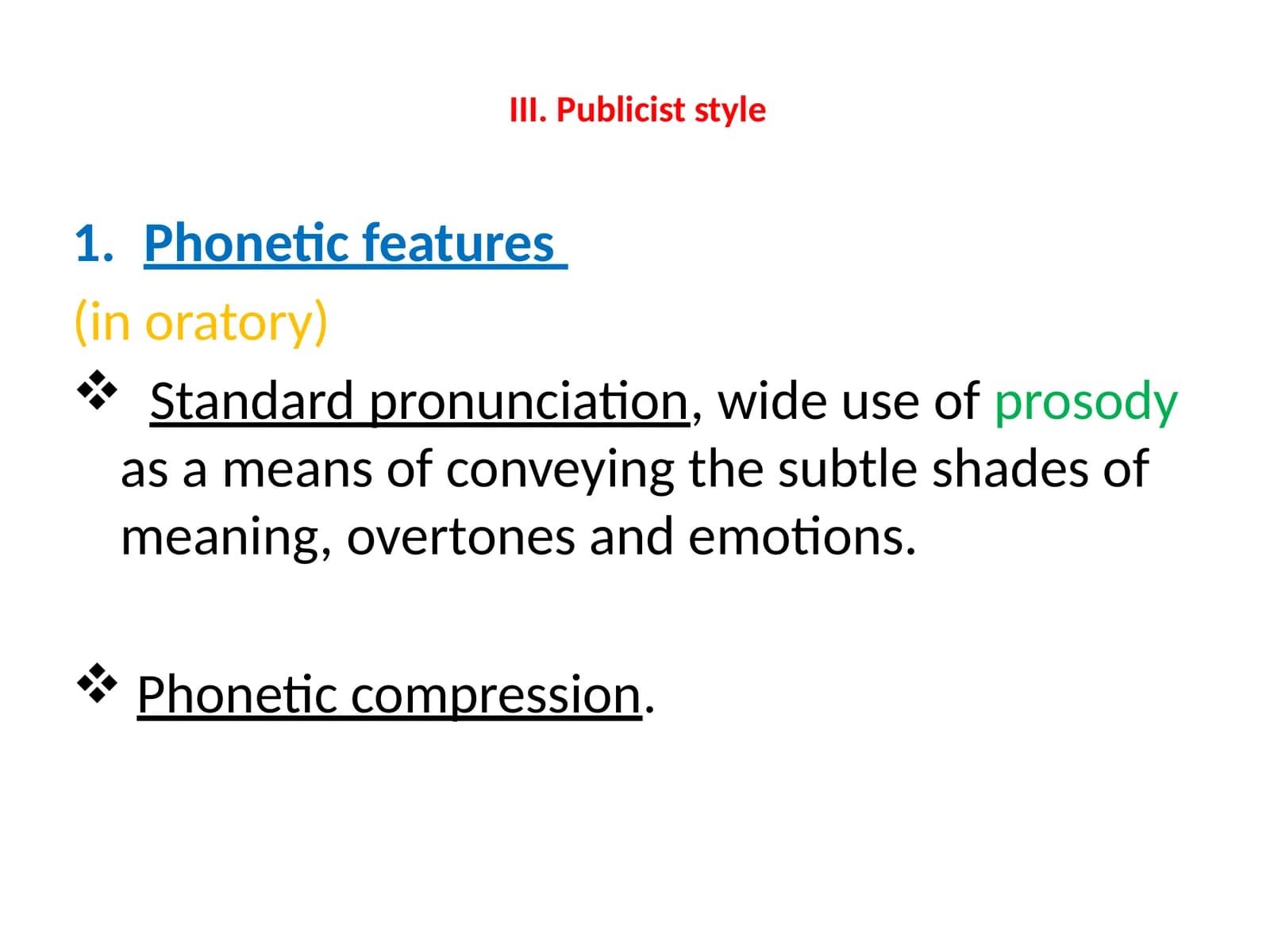 III. Publicist style

1. Phonetic features

(in oratory)

❖ Standard pronunciation, wide use of prosody as a means of conveying the subtle shades of meaning, overtones and emotions.

❖ Phonetic compression.